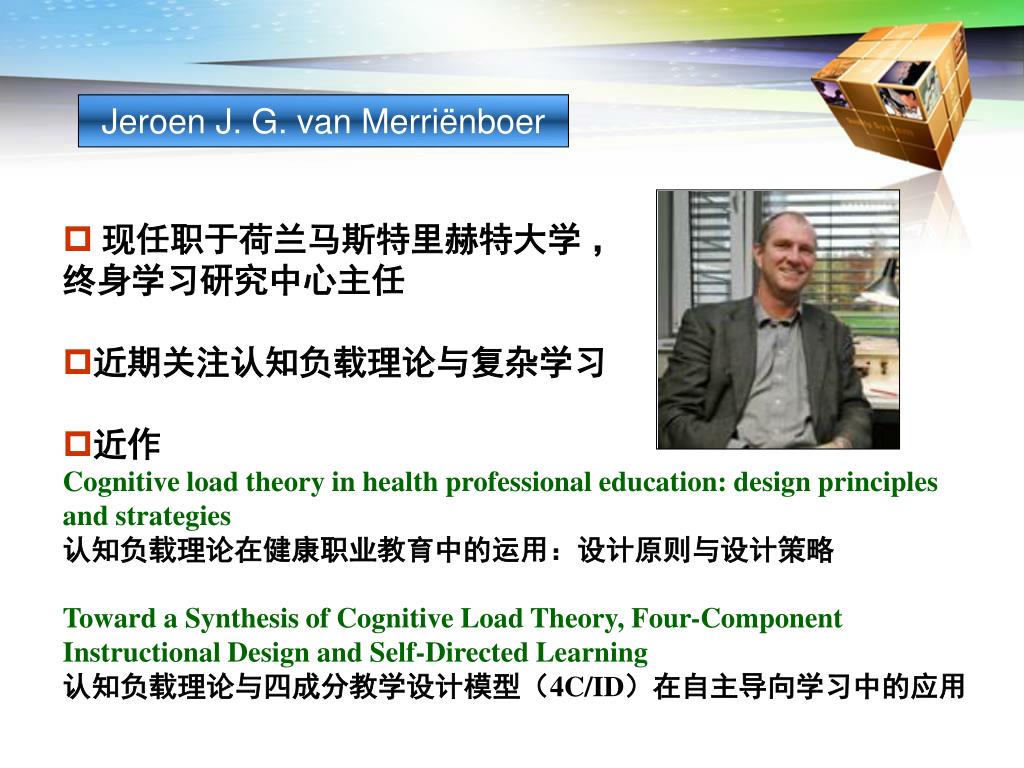 Jeroen J. G. van Merriënboer

现任职于荷兰马斯特里赫特大学，终身学习研究中心主任

近期关注认知负载理论与复杂学习

近作
Cognitive load theory in health professional education: design principles and strategies
认知负载理论在健康职业教育中的运用：设计原则与设计策略

Toward a Synthesis of Cognitive Load Theory, Four-Component Instructional Design and Self-Directed Learning
认知负载理论与四成分教学设计模型（4C/ID）在自主导向学习中的应用